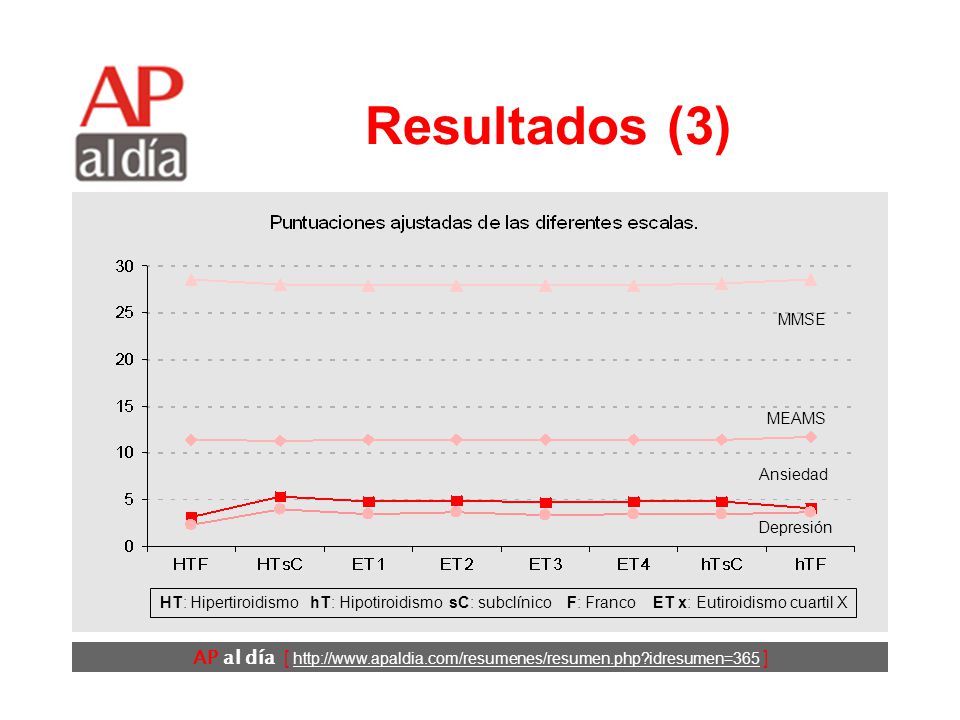 AP al día

Resultados (3)

Puntuaciones ajustadas de las diferentes escalas.

30
25
20
15
10
5
0

MMSE
MEAMS
Ansiedad
Depresión

HTF HTsC ET1 ET2 ET3 ET4 hTsC hTF

HT: Hipertiroidismo hT: Hipotiroidismo sC: subclínico F: Franco ET x: Eutiroidismo cuartil X

AP al día [ http://www.apaldia.com/resumenes/resumen.php?idresumen=365 ]